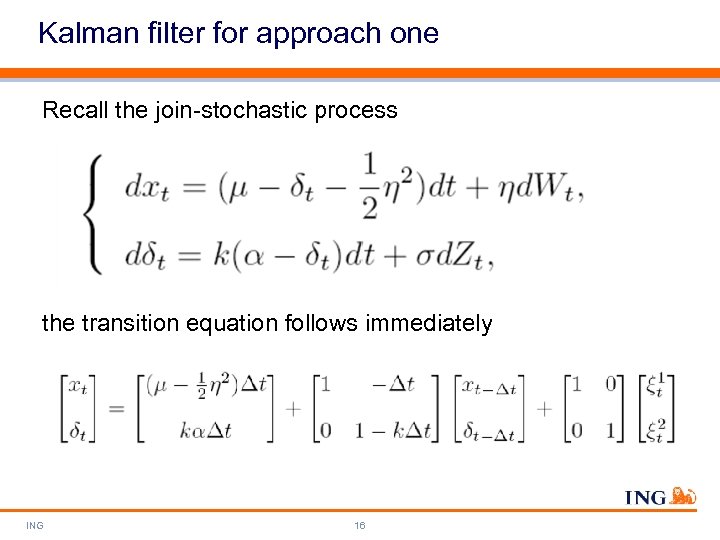 Kalman filter for approach one

Recall the join-stochastic process

$\begin{cases} dx_t = (\mu - \delta_t - \frac{1}{2}\eta^2)dt + \eta dW_t, \\ d\delta_t = k(\alpha - \delta_t)dt + \sigma dZ_t, \end{cases}$

the transition equation follows immediately

$\begin{bmatrix} x_t \\ \delta_t \end{bmatrix} = \begin{bmatrix} (\mu - \frac{1}{2}\eta^2)\Delta t \\ k\alpha\Delta t \end{bmatrix} + \begin{bmatrix} 1 & -\Delta t \\ 0 & 1 - k\Delta t \end{bmatrix} \begin{bmatrix} x_{t-\Delta t} \\ \delta_{t-\Delta t} \end{bmatrix} + \begin{bmatrix} 1 & 0 \\ 0 & 1 \end{bmatrix} \begin{bmatrix} \xi_t^1 \\ \xi_t^2 \end{bmatrix}$

ING

ING 16